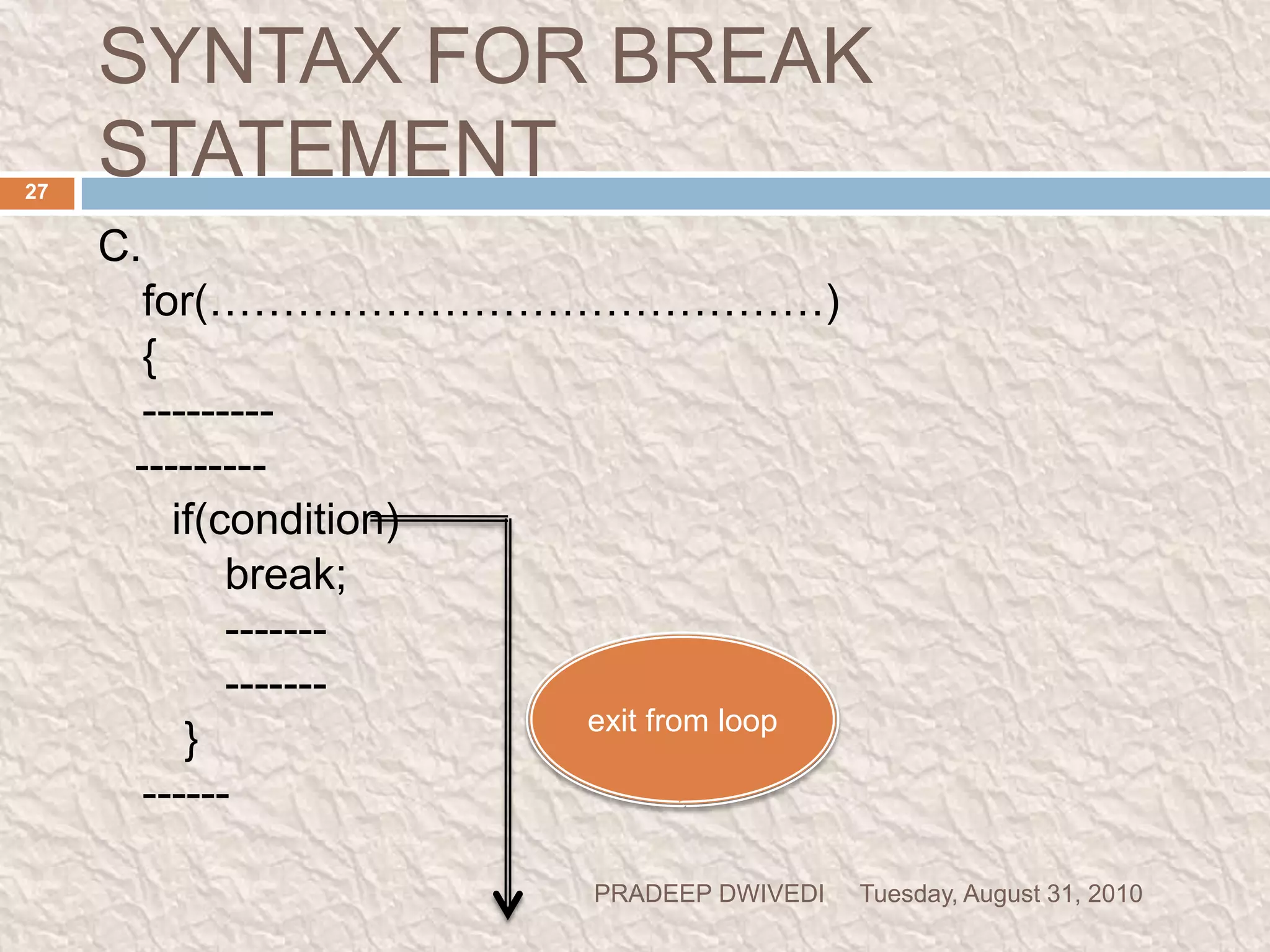 SYNTAX FOR BREAK STATEMENT

27

C.

for(………………………………………)

{

----------

----------

if(condition)

break;

--------

--------

}

-------

exit from loop

PRADEEP DWIVEDI Tuesday, August 31, 2010